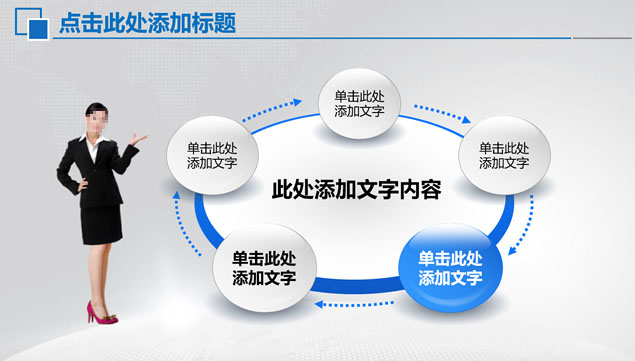 点击此处添加标题

单击此处添加文字

单击此处添加文字

单击此处添加文字

此处添加文字内容

单击此处添加文字

单击此处添加文字